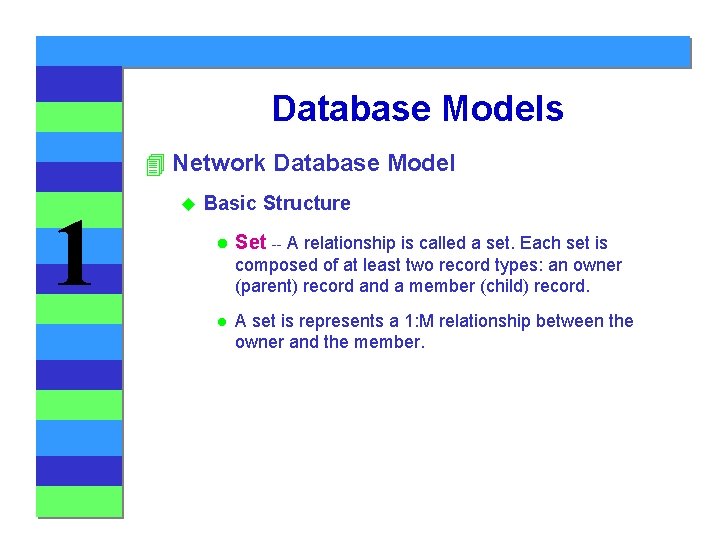 1

Database Models

Network Database Model

Basic Structure

Set -- A relationship is called a set. Each set is composed of at least two record types: an owner (parent) record and a member (child) record.

A set is represents a 1:M relationship between the owner and the member.